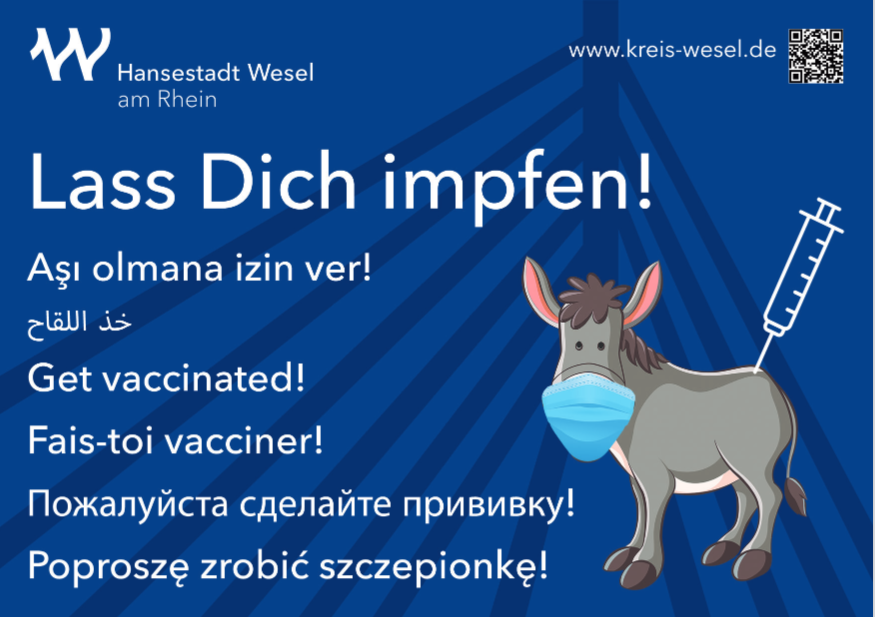 Hansestadt Wesel
am Rhein

www.kreis-wesel.de

Lass Dich impfen!

Aşı olmana izin ver!

خذ اللقاح

Get vaccinated!

Fais-toi vacciner!

Пожалуйста сделайте прививку!

Poproszę zrobić szczepionkę!